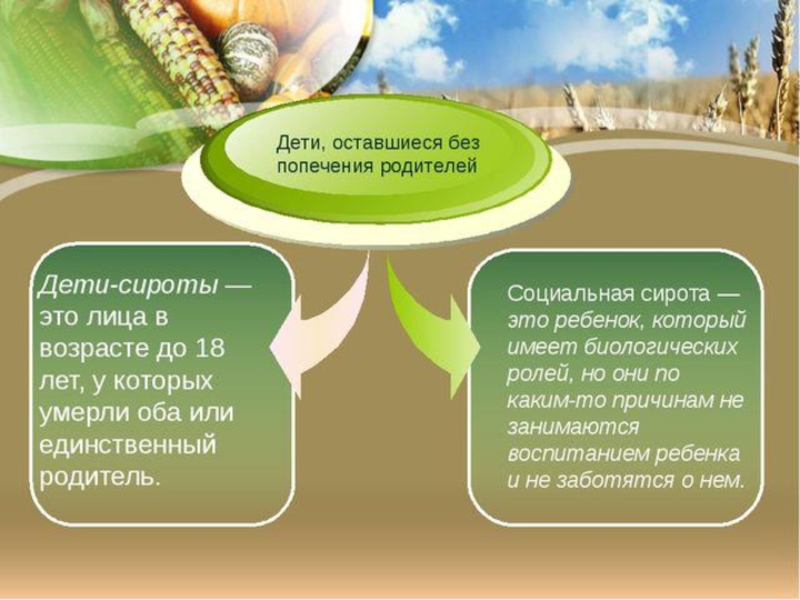 Дети, оставшиеся без попечения родителей

Дети-сироты — это лица в возрасте до 18 лет, у которых умерли оба или единственный родитель.

Социальная сирота — это ребенок, который имеет биологических ролей, но они по каким-то причинам не занимаются воспитанием ребенка и не заботятся о нем.